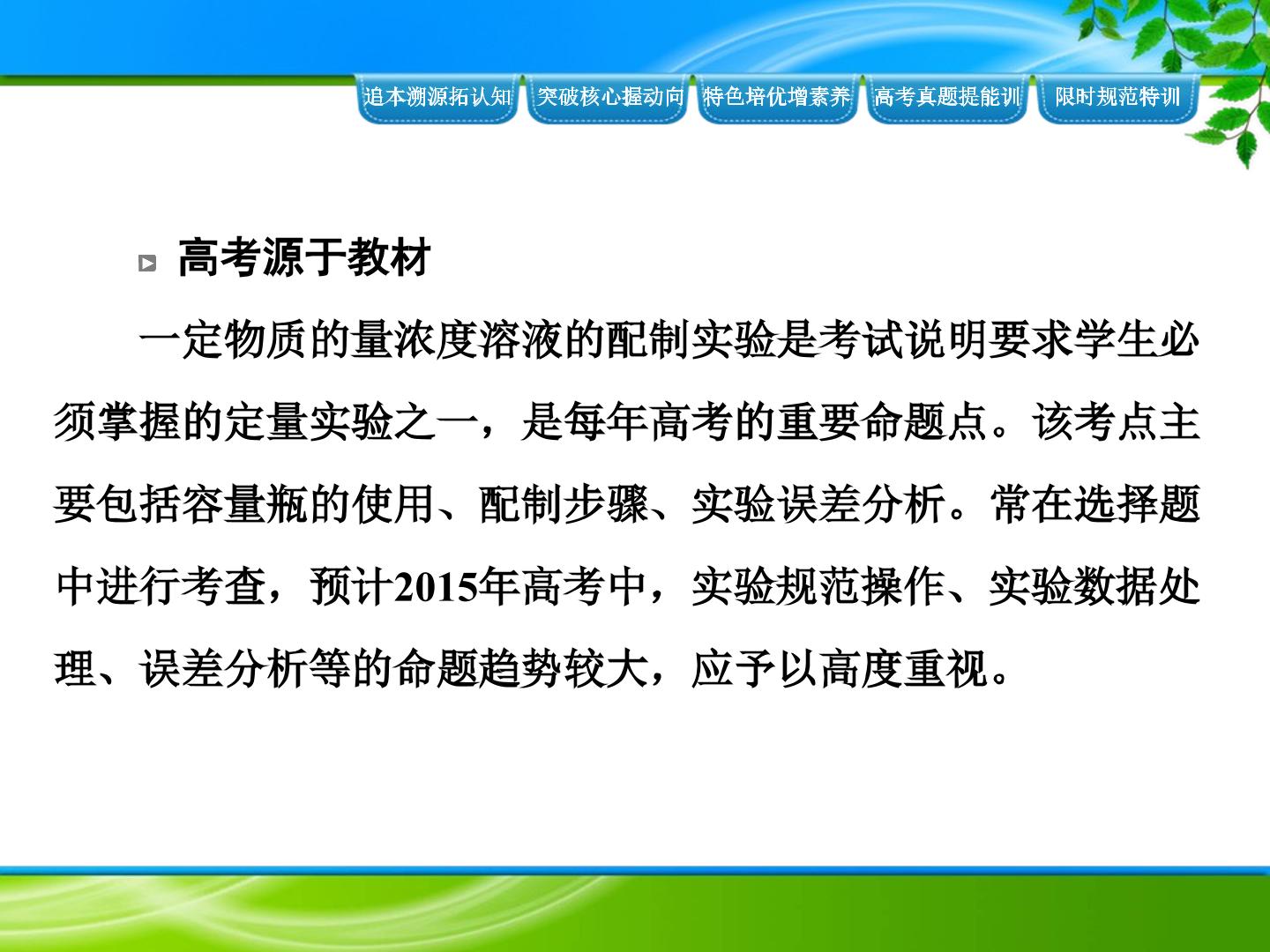 追本溯源拓认知　突破核心握动向　特色培优增素养　高考真题提能训　限时规范特训

高考源于教材

一定物质的量浓度溶液的配制实验是考试说明要求学生必须掌握的定量实验之一，是每年高考的重要命题点。该考点主要包括容量瓶的使用、配制步骤、实验误差分析。常在选择题中进行考查，预计2015年高考中，实验规范操作、实验数据处理、误差分析等的命题趋势较大，应予以高度重视。